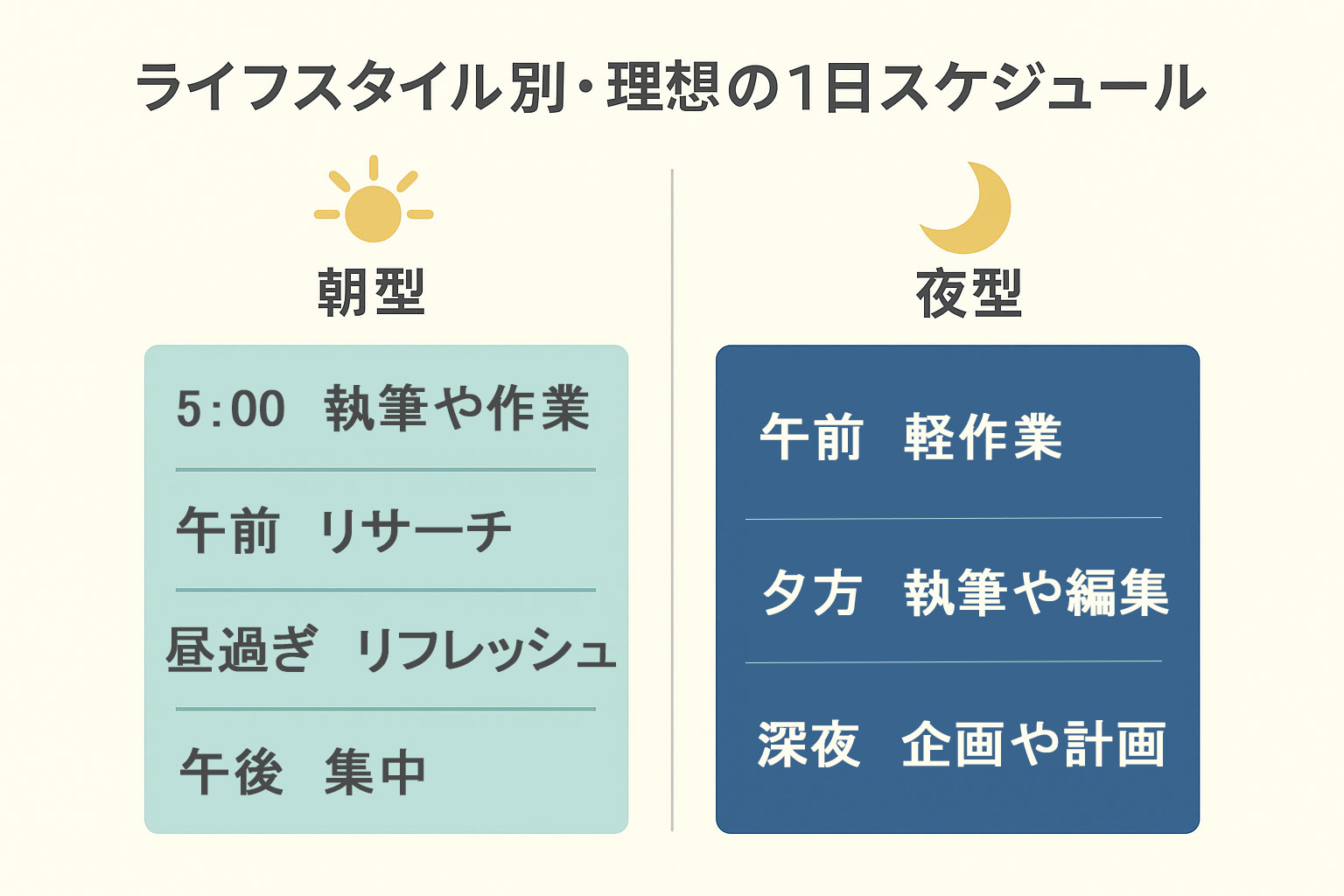 ライフスタイル別・理想の1日スケジュール

朝型

5:00 執筆や作業

午前 リサーチ

昼過ぎ リフレッシュ

午後 集中

夜型

午前 軽作業

夕方 執筆や編集

深夜 企画や計画